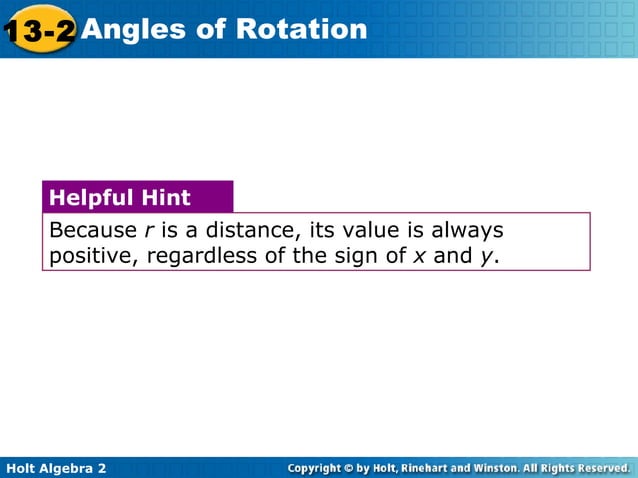 13-2 Angles of Rotation

Helpful Hint

Because $r$ is a distance, its value is always positive, regardless of the sign of $x$ and $y$.

Holt Algebra 2

Copyright © by Holt, Rinehart and Winston. All Rights Reserved.